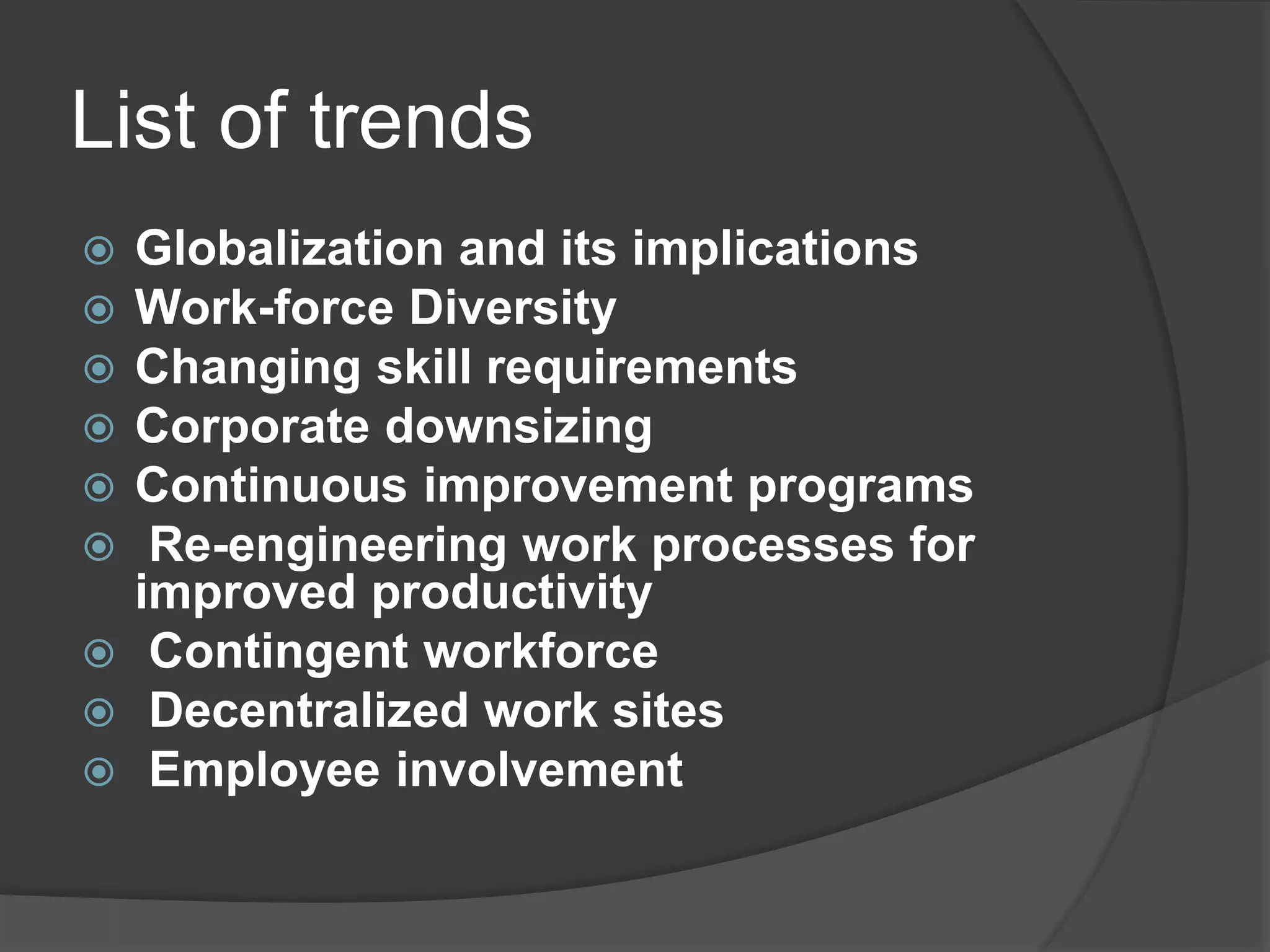 List of trends

- Globalization and its implications
- Work-force Diversity
- Changing skill requirements
- Corporate downsizing
- Continuous improvement programs
- Re-engineering work processes for improved productivity
- Contingent workforce
- Decentralized work sites
- Employee involvement